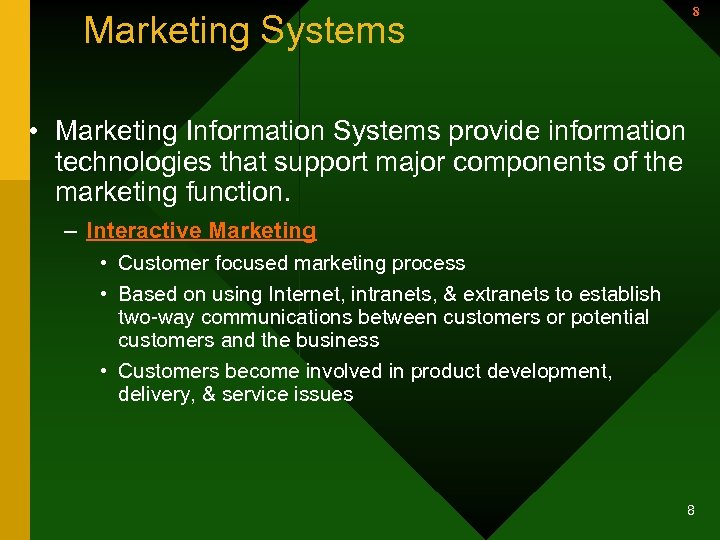 8

Marketing Systems

• Marketing Information Systems provide information technologies that support major components of the marketing function.

– Interactive Marketing

• Customer focused marketing process

• Based on using Internet, intranets, & extranets to establish two-way communications between customers or potential customers and the business

• Customers become involved in product development, delivery, & service issues

8